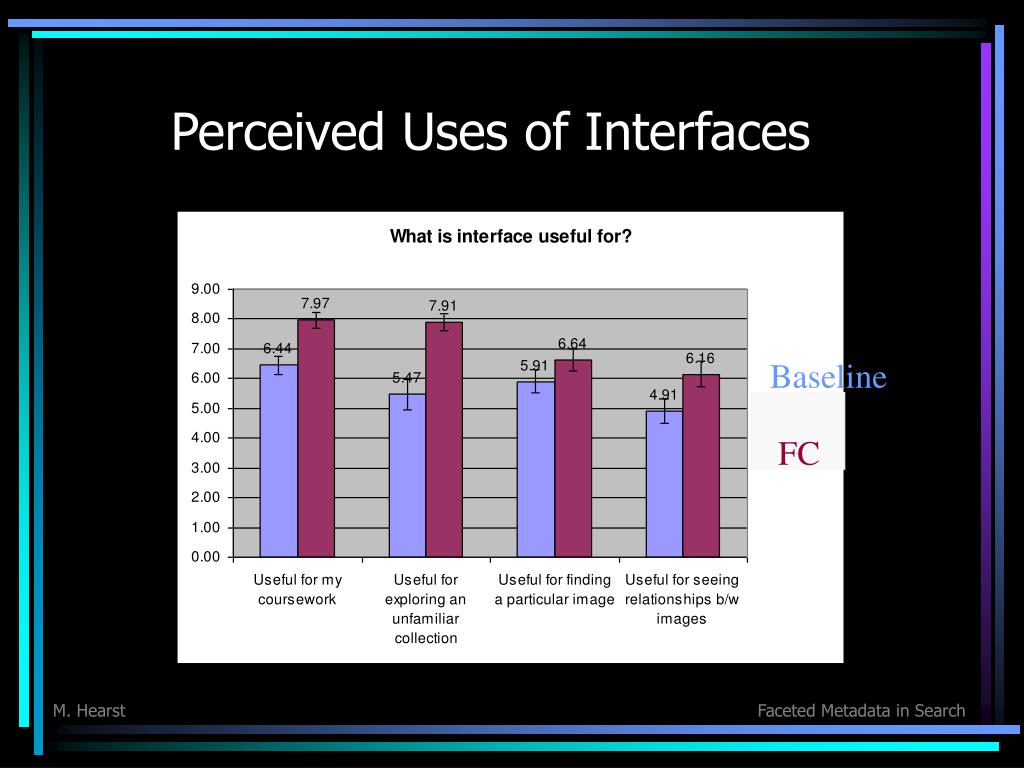 Perceived Uses of Interfaces

What is interface useful for?

9.00
8.00
7.00
6.00
5.00
4.00
3.00
2.00
1.00
0.00

6.44
7.97
5.47
7.91
5.91
6.64
4.91
6.16

Useful for my coursework

Useful for exploring an unfamiliar collection

Useful for finding a particular image

Useful for seeing relationships b/w images

Baseline

FC

M. Hearst

Faceted Metadata in Search